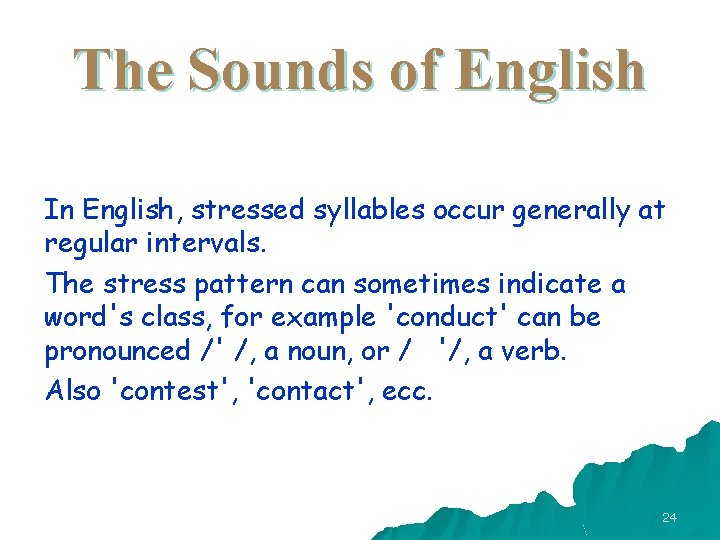 The Sounds of English

In English, stressed syllables occur generally at regular intervals.

The stress pattern can sometimes indicate a word's class, for example 'conduct' can be pronounced /' /, a noun, or / '/, a verb.

Also 'contest', 'contact', ecc.

24